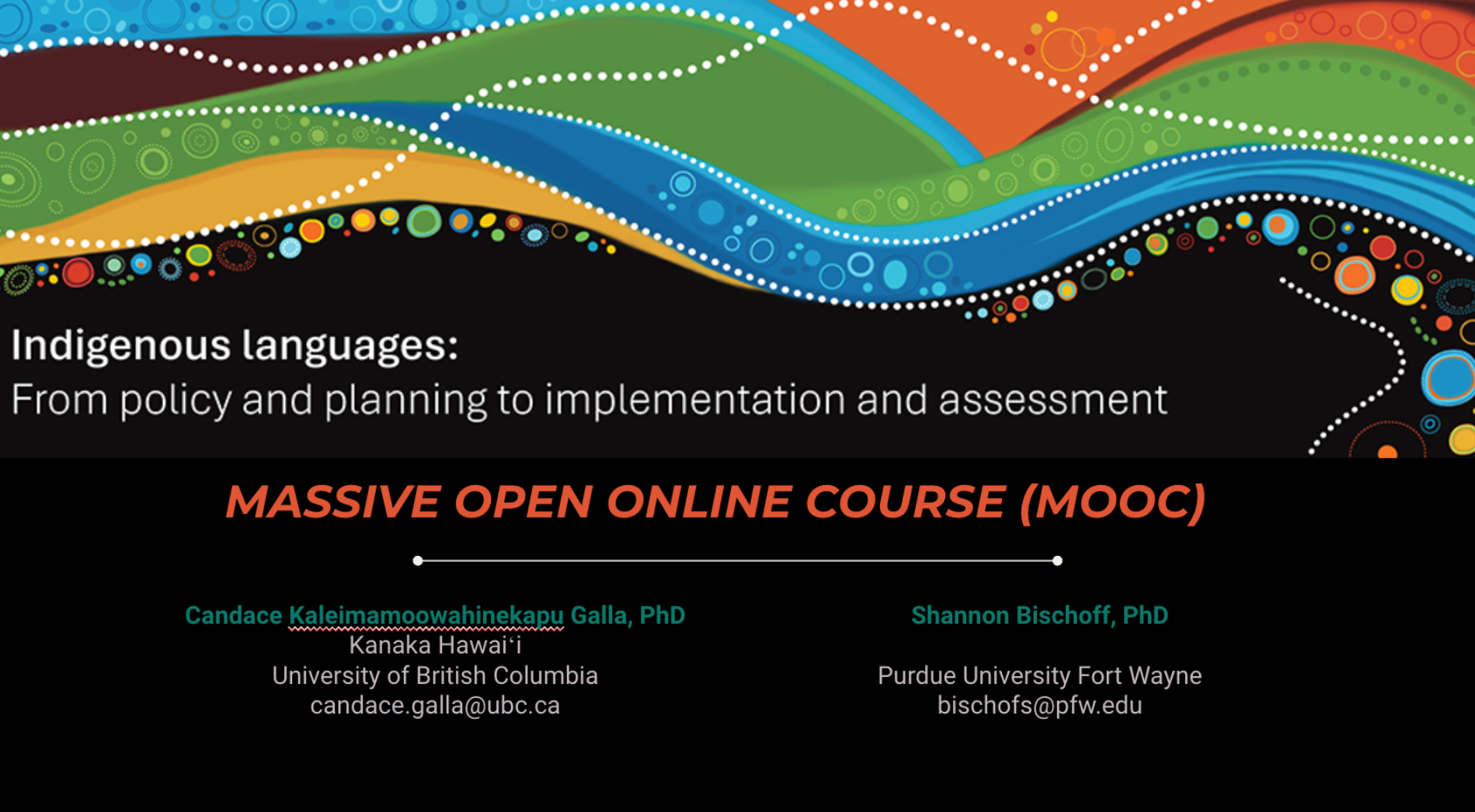 Indigenous languages:
From policy and planning to implementation and assessment

MASSIVE OPEN ONLINE COURSE (MOOC)

Candace Kaleimamoowahinekapu Galla, PhD
Kanaka Hawaiʻi
University of British Columbia
candace.galla@ubc.ca

Shannon Bischoff, PhD

Purdue University Fort Wayne
bischofs@pfw.edu